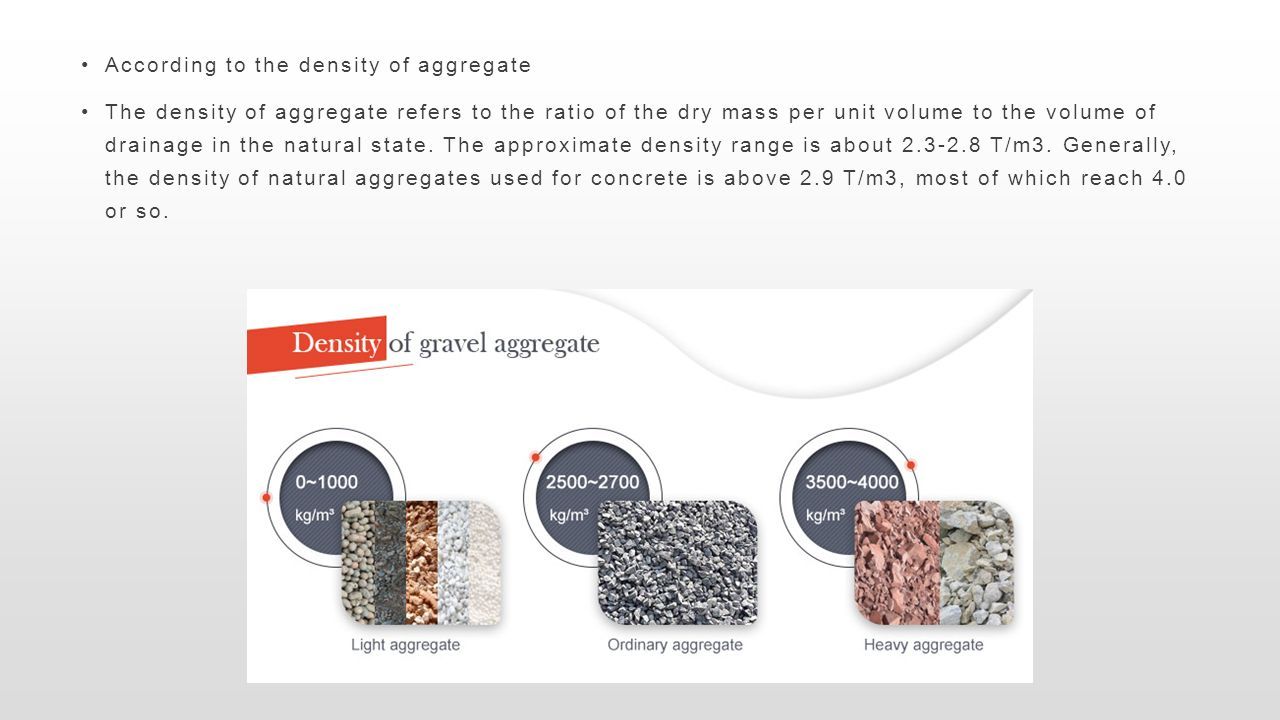 • According to the density of aggregate

• The density of aggregate refers to the ratio of the dry mass per unit volume to the volume of drainage in the natural state. The approximate density range is about 2.3-2.8 T/m3. Generally, the density of natural aggregates used for concrete is above 2.9 T/m3, most of which reach 4.0 or so.

Density of gravel aggregate

0~1000 kg/m³

Light aggregate

2500~2700 kg/m³

Ordinary aggregate

3500~4000 kg/m³

Heavy aggregate